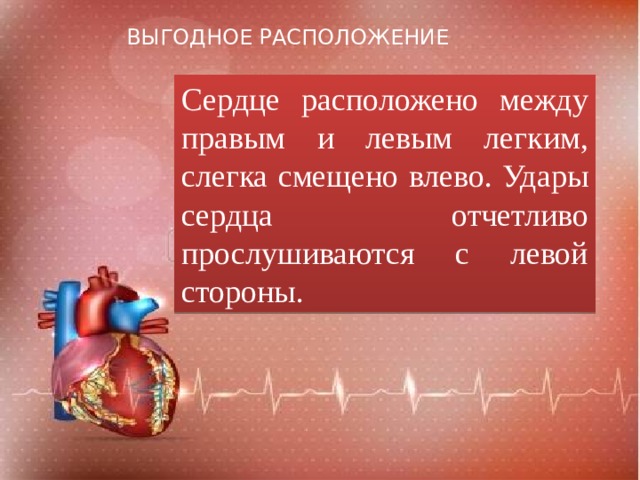 ВЫГОДНОЕ РАСПОЛОЖЕНИЕ

Сердце расположено между правым и левым легким, слегка смещено влево. Удары сердца отчетливо прослушиваются с левой стороны.